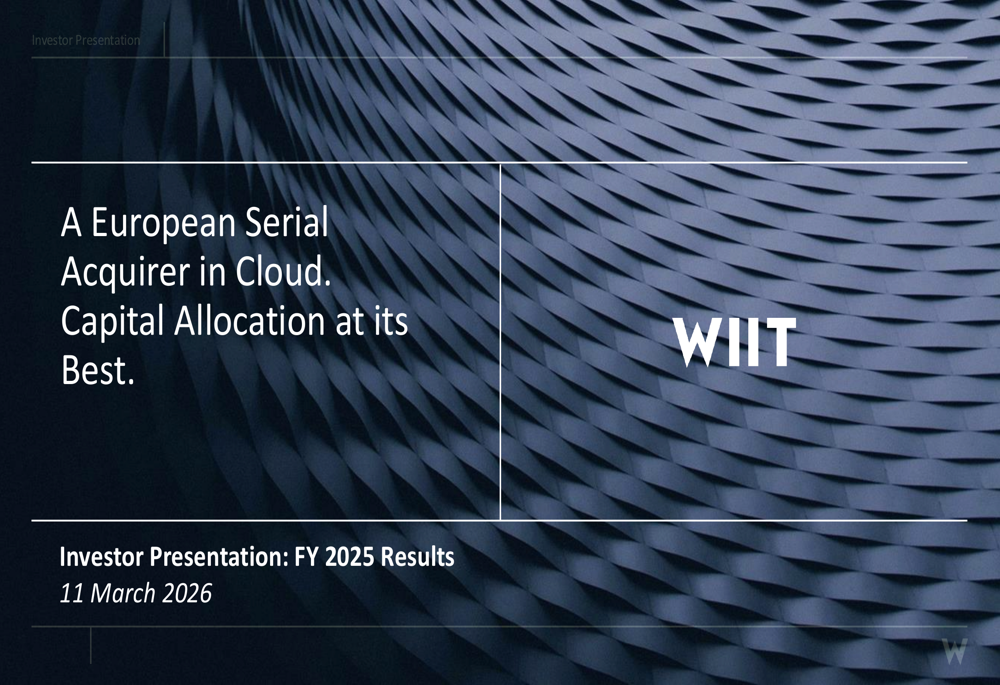 Investor Presentation

A European Serial Acquirer in Cloud. Capital Allocation at its Best.

WIIT

Investor Presentation: FY 2025 Results
11 March 2026

W